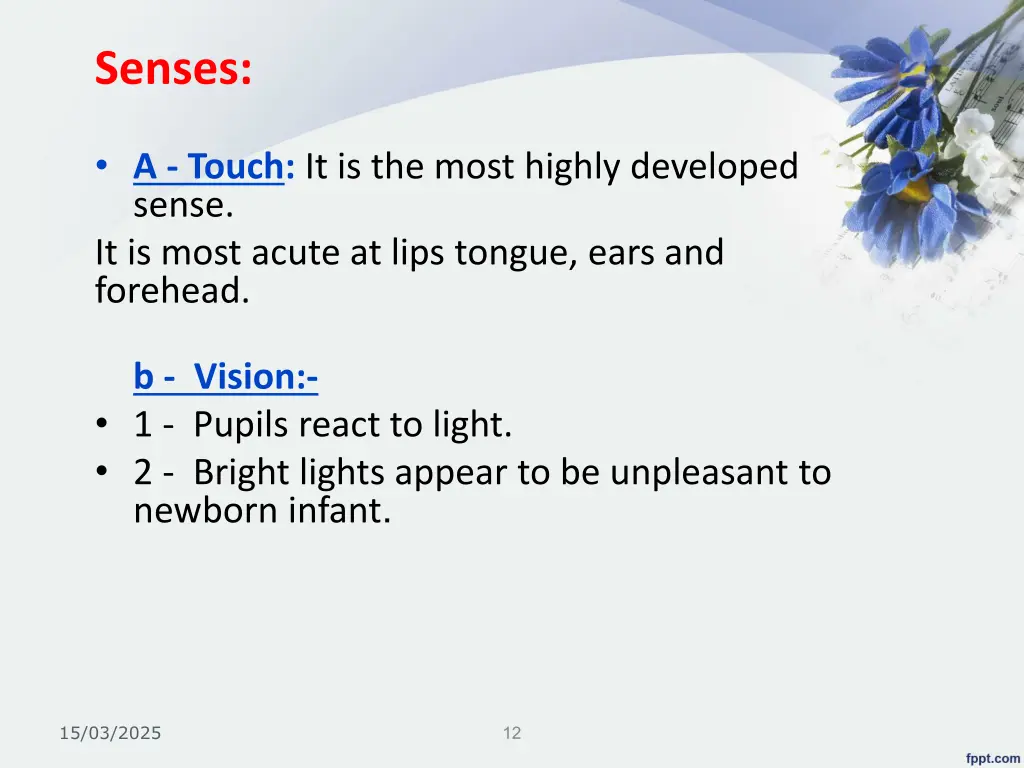 Senses:

• A - Touch: It is the most highly developed sense.
It is most acute at lips tongue, ears and forehead.

b - Vision:-
• 1 - Pupils react to light.
• 2 - Bright lights appear to be unpleasant to newborn infant.

15/03/2025
12
fppt.com